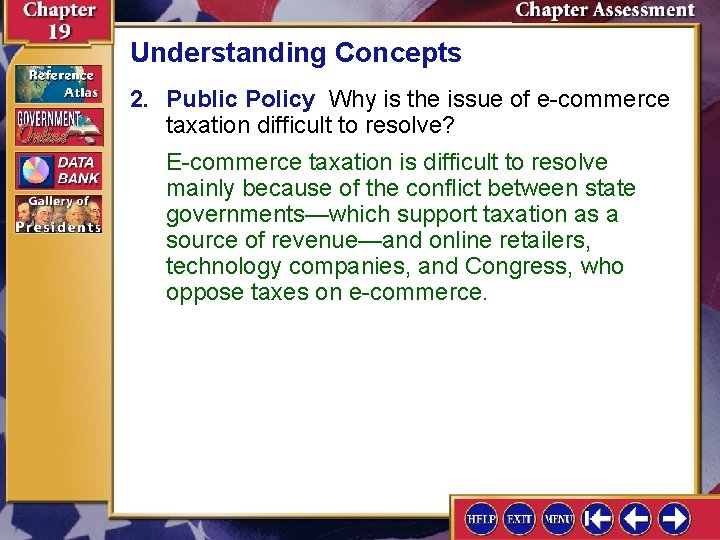 Chapter 19

Chapter Assessment

Reference Atlas

GOVERNMENT Online

DATA BANK

Gallery of Presidents

Understanding Concepts

2. Public Policy Why is the issue of e-commerce taxation difficult to resolve?

E-commerce taxation is difficult to resolve mainly because of the conflict between state governments—which support taxation as a source of revenue—and online retailers, technology companies, and Congress, who oppose taxes on e-commerce.

HELP EXIT MENU